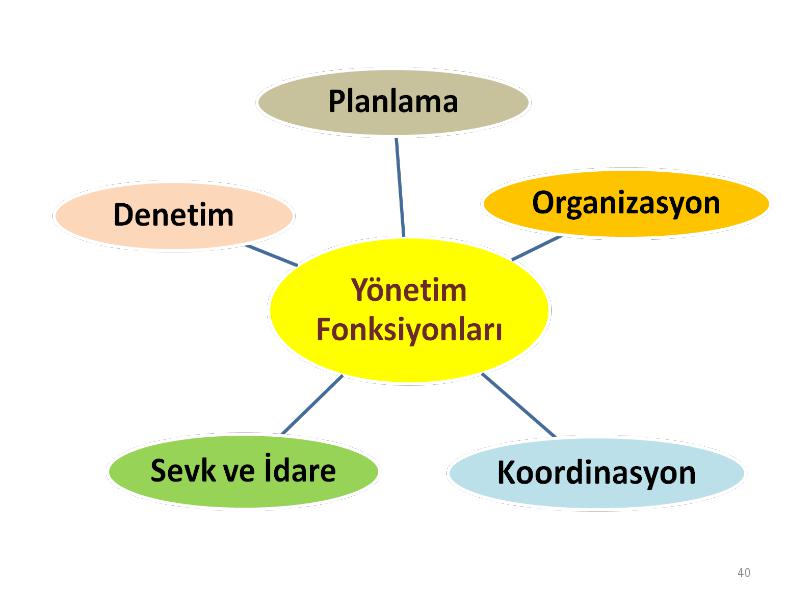 Planlama

Denetim

Organizasyon

Yönetim Fonksiyonları

Sevk ve İdare

Koordinasyon

40